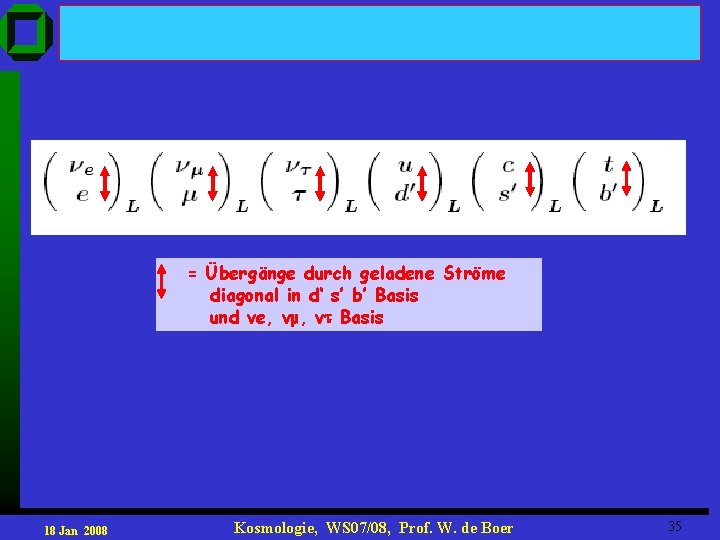 $\begin{pmatrix} \nu_e \\ e \end{pmatrix}_L \begin{pmatrix} \nu_\mu \\ \mu \end{pmatrix}_L \begin{pmatrix} \nu_\tau \\ \tau \end{pmatrix}_L \begin{pmatrix} u \\ d' \end{pmatrix}_L \begin{pmatrix} c \\ s' \end{pmatrix}_L \begin{pmatrix} t \\ b' \end{pmatrix}_L$

= Übergänge durch geladene Ströme diagonal in d' s' b' Basis und νe, νμ, ντ Basis

18 Jan 2008

Kosmologie, WS07/08, Prof. W. de Boer

35